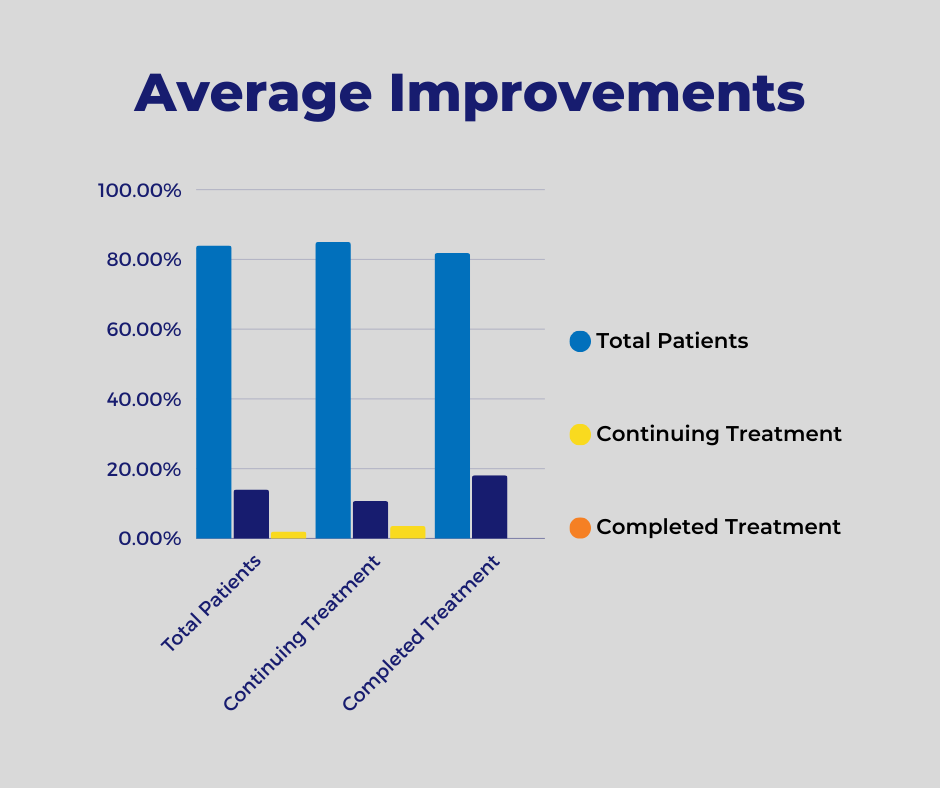 Average Improvements

100.00%
80.00%
60.00%
40.00%
20.00%
0.00%

Total Patients
Continuing Treatment
Completed Treatment

Total Patients
Continuing Treatment
Completed Treatment